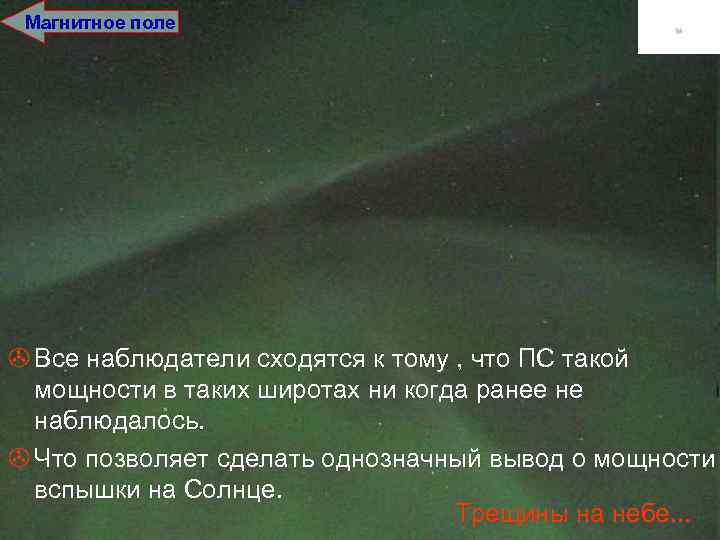 Магнитное поле

Все наблюдатели сходятся к тому , что ПС такой мощности в таких широтах ни когда ранее не наблюдалось.

Что позволяет сделать однозначный вывод о мощности вспышки на Солнце.

Трещины на небе...